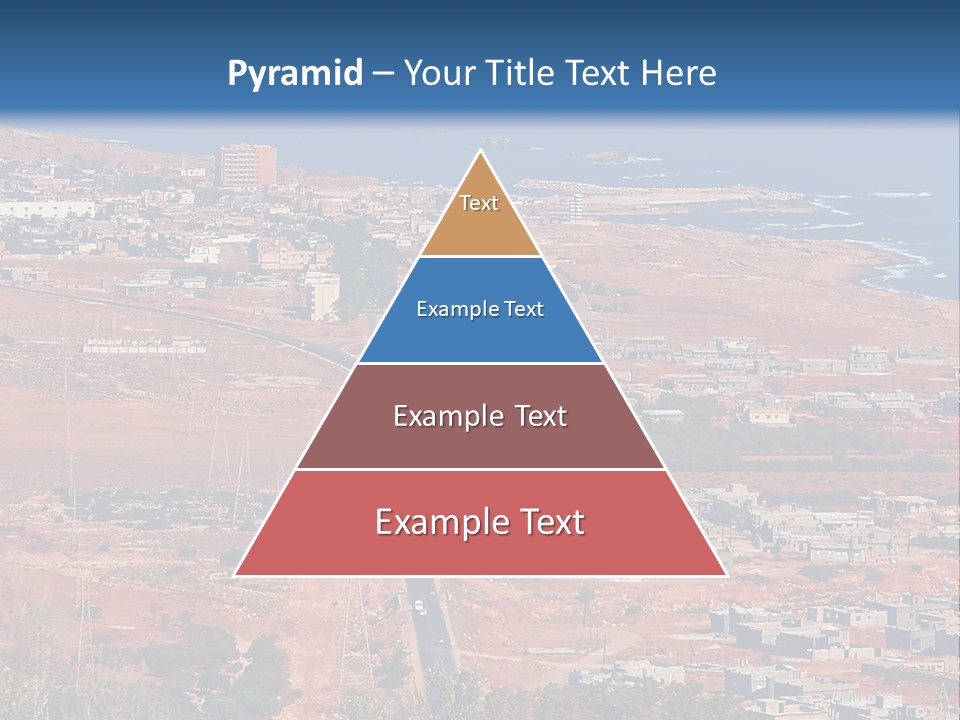 Pyramid – Your Title Text Here

Text

Example Text

Example Text

Example Text